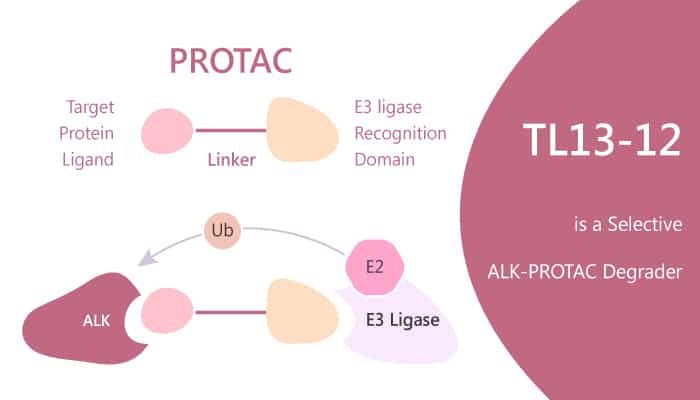 PROTAC

Target Protein Ligand

Linker

E3 ligase Recognition Domain

Ub

E2

ALK

E3 Ligase

TL13-12

is a Selective

ALK-PROTAC Degrader